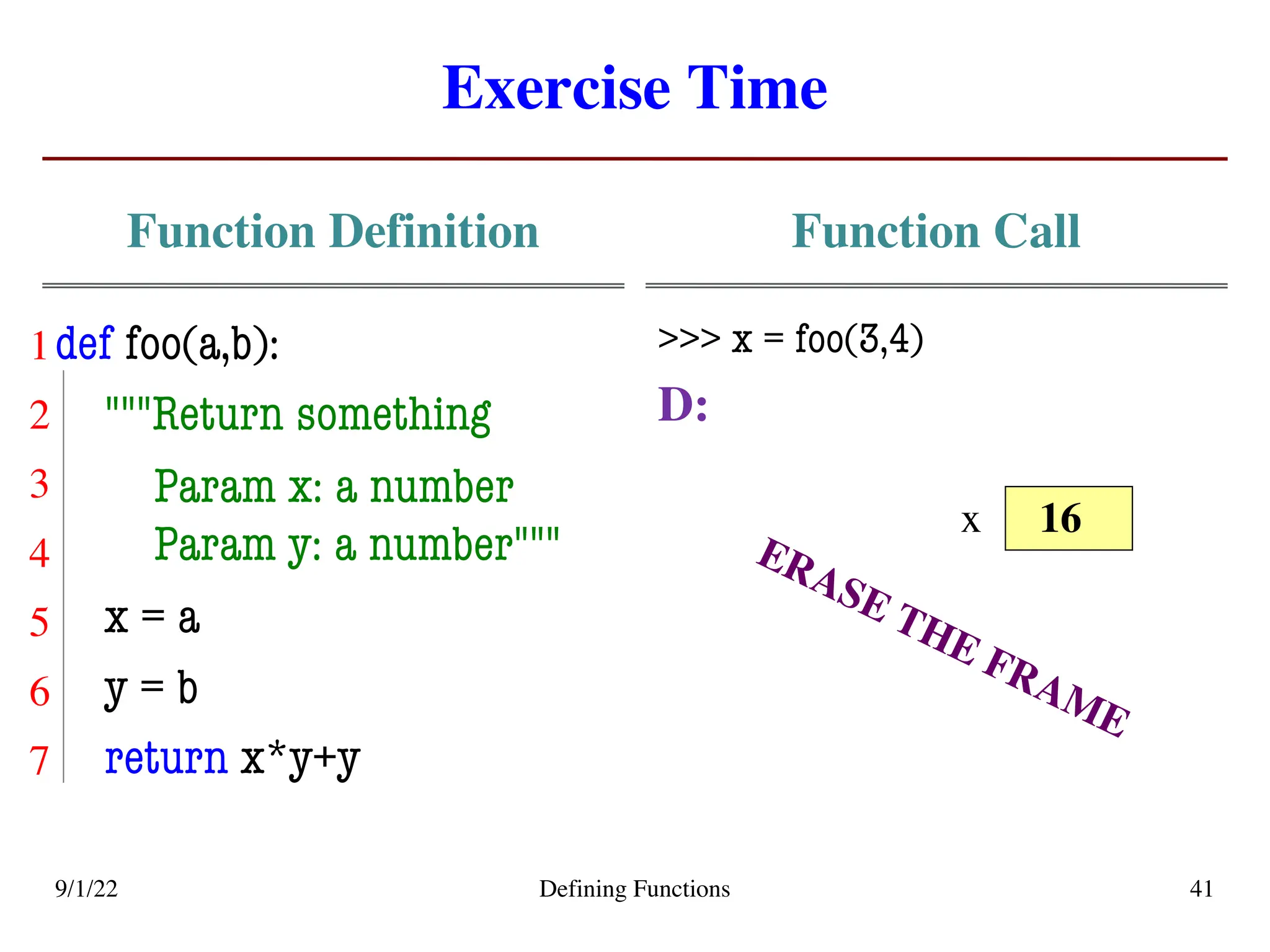 Exercise Time

Function Definition

1 def foo(a,b):
2 """Return something
3 Param x: a number
4 Param y: a number"""
5 x = a
6 y = b
7 return x*y+y

Function Call

>>> x = foo(3,4)

D:

x 16

ERASE THE FRAME

9/1/22

Defining Functions

41